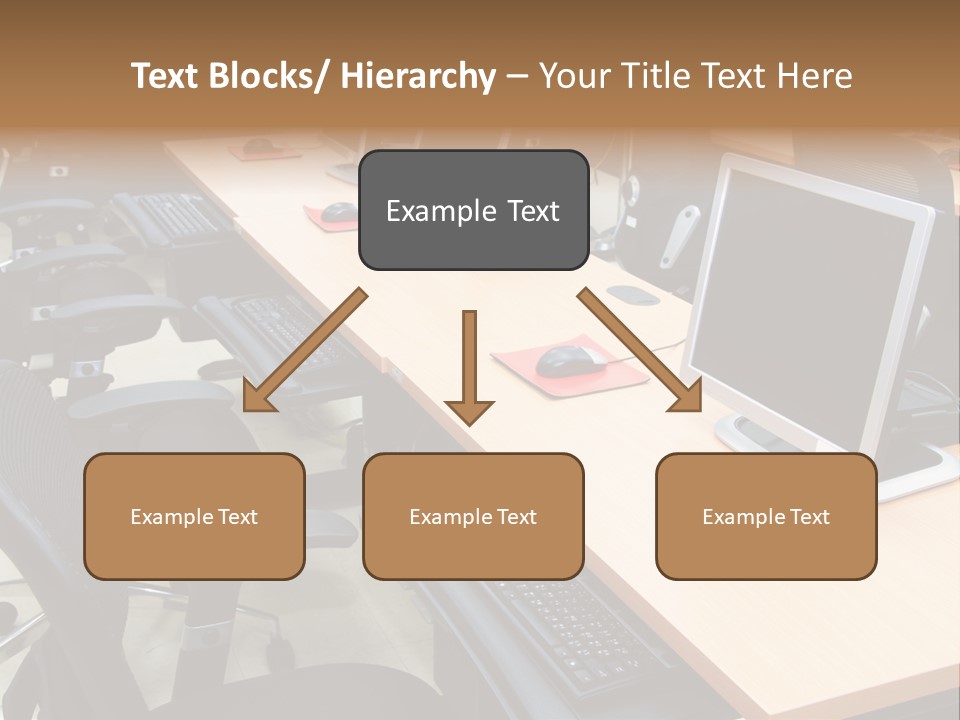 Text Blocks/ Hierarchy – Your Title Text Here

Example Text

Example Text

Example Text

Example Text